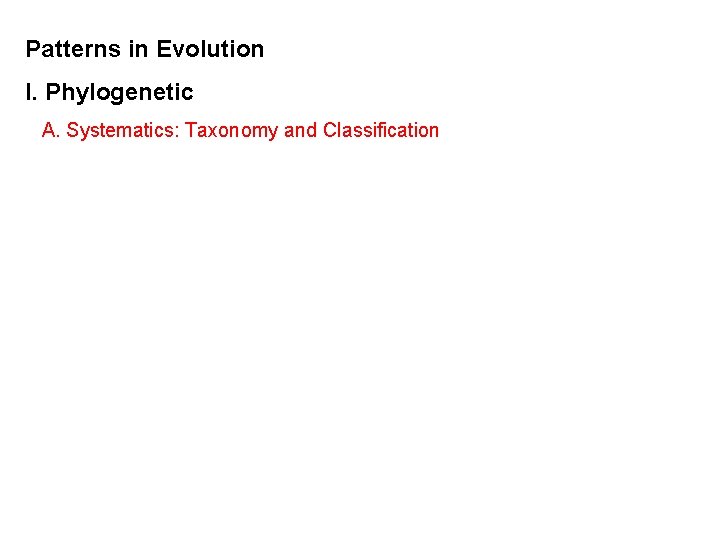 Patterns in Evolution

I. Phylogenetic

A. Systematics: Taxonomy and Classification